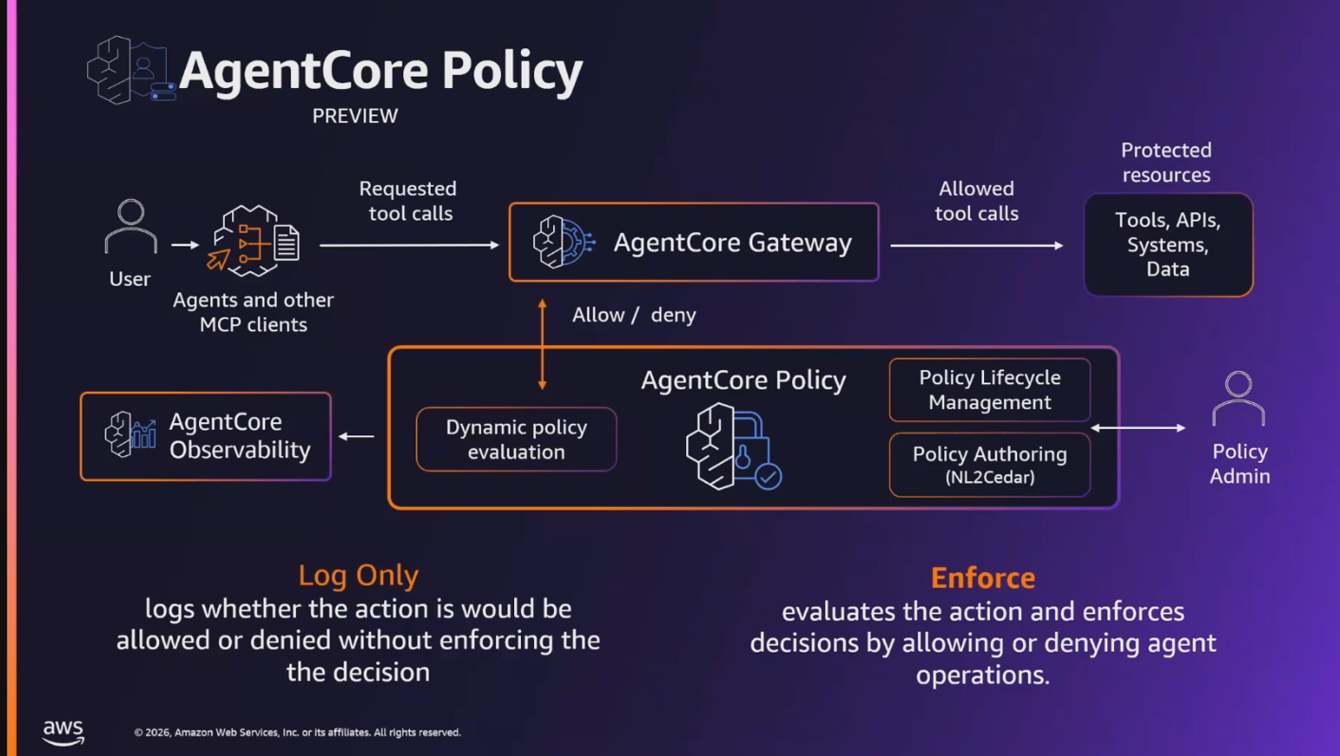 AgentCore Policy
PREVIEW

User

Agents and other MCP clients

Requested tool calls

AgentCore Gateway

Allowed tool calls

Protected resources

Tools, APIs, Systems, Data

Allow / deny

AgentCore Observability

Dynamic policy evaluation

AgentCore Policy

Policy Lifecycle Management

Policy Authoring (NL2Cedar)

Policy Admin

Log Only
logs whether the action is would be allowed or denied without enforcing the the decision

Enforce
evaluates the action and enforces decisions by allowing or denying agent operations.

aws

© 2026, Amazon Web Services, Inc. or its affiliates. All rights reserved.